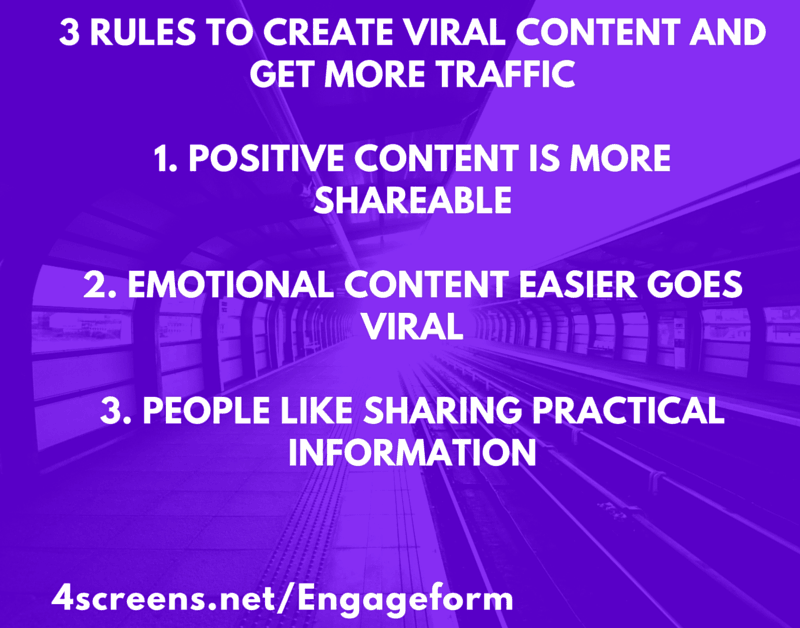 3 RULES TO CREATE VIRAL CONTENT AND GET MORE TRAFFIC

1. POSITIVE CONTENT IS MORE SHAREABLE

2. EMOTIONAL CONTENT EASIER GOES VIRAL

3. PEOPLE LIKE SHARING PRACTICAL INFORMATION

4screens.net/Engageform